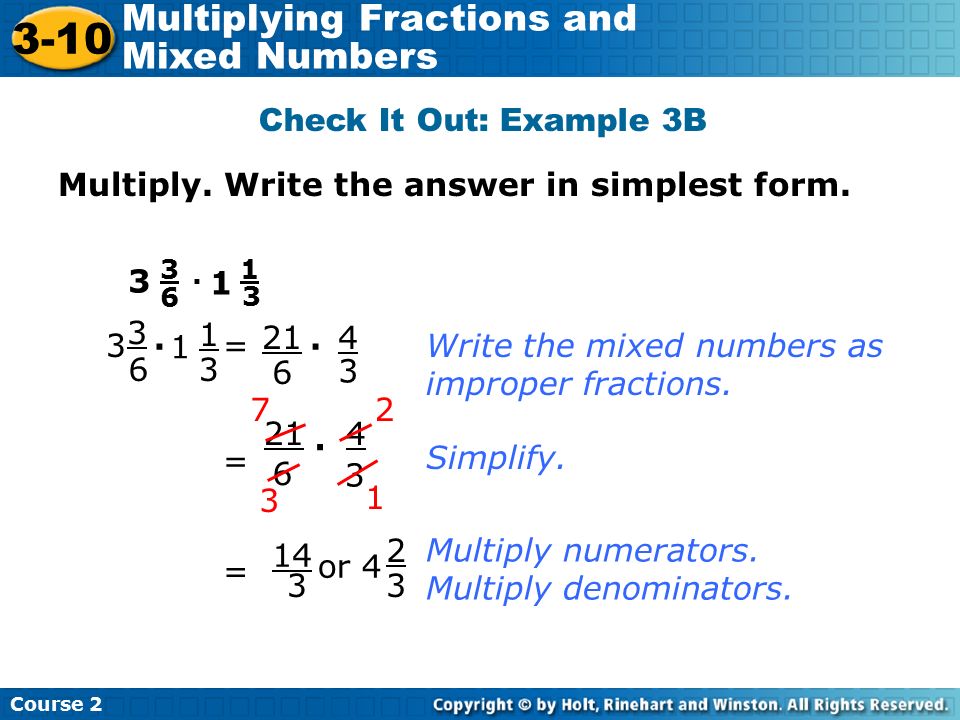 3-10 Multiplying Fractions and Mixed Numbers

Check It Out: Example 3B

Multiply. Write the answer in simplest form.

$3\frac{3}{6} \cdot 1\frac{1}{3}$

$3\frac{3}{6} \cdot 1\frac{1}{3} = \frac{21}{6} \cdot \frac{4}{3}$ Write the mixed numbers as improper fractions.

$= \frac{\overset{7}{\cancel{21}}}{\underset{3}{\cancel{6}}} \cdot \frac{\overset{2}{\cancel{4}}}{\underset{1}{\cancel{3}}}$ Simplify.

$= \frac{14}{3}$ or $4\frac{2}{3}$ Multiply numerators. Multiply denominators.

Course 2

Copyright © by Holt, Rinehart and Winston. All Rights Reserved.